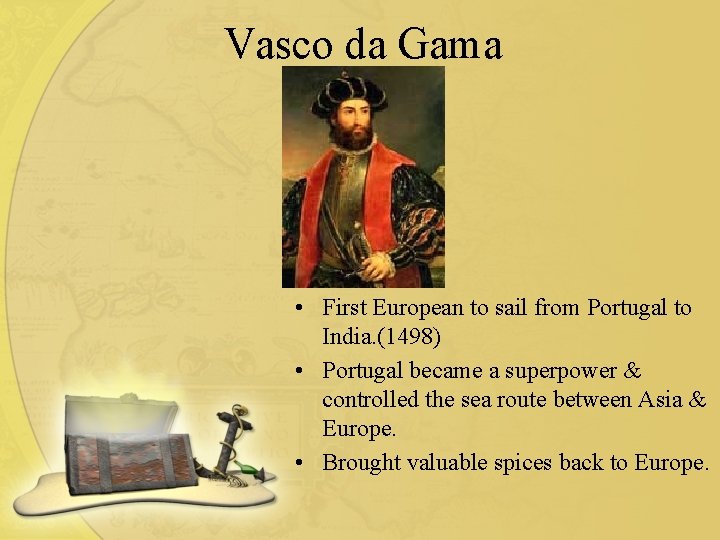 Vasco da Gama

• First European to sail from Portugal to India.(1498)
• Portugal became a superpower & controlled the sea route between Asia & Europe.
• Brought valuable spices back to Europe.